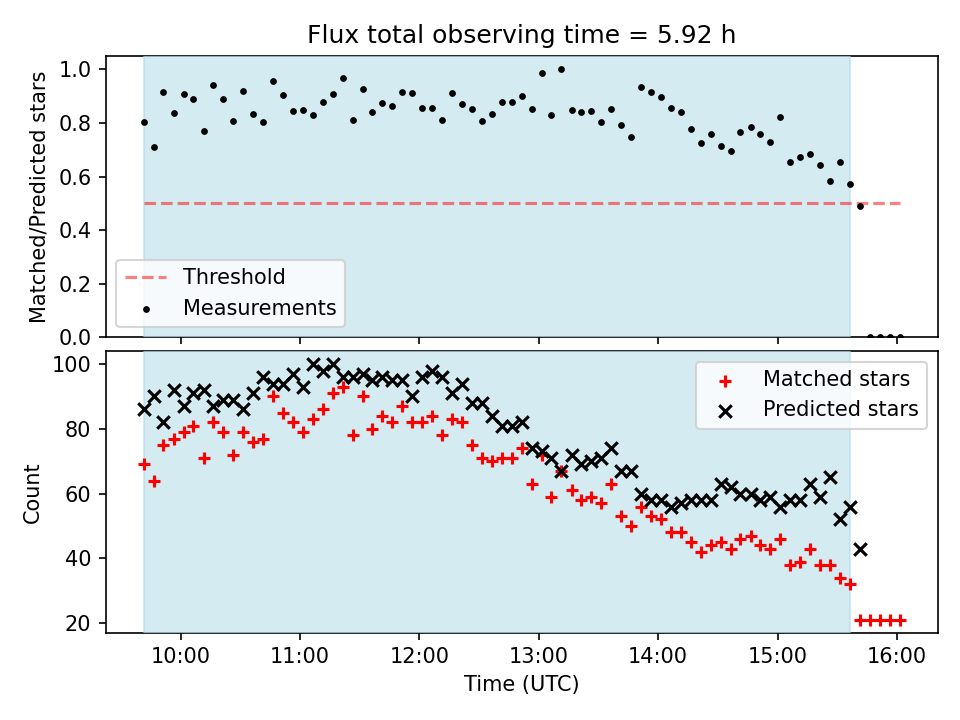 Flux total observing time = 5.92 h

Matched/Predicted stars

1.0
0.8
0.6
0.4
0.2
0.0

Threshold
Measurements

Count

100
80
60
40
20

Matched stars
Predicted stars

10:00
11:00
12:00
13:00
14:00
15:00
16:00

Time (UTC)